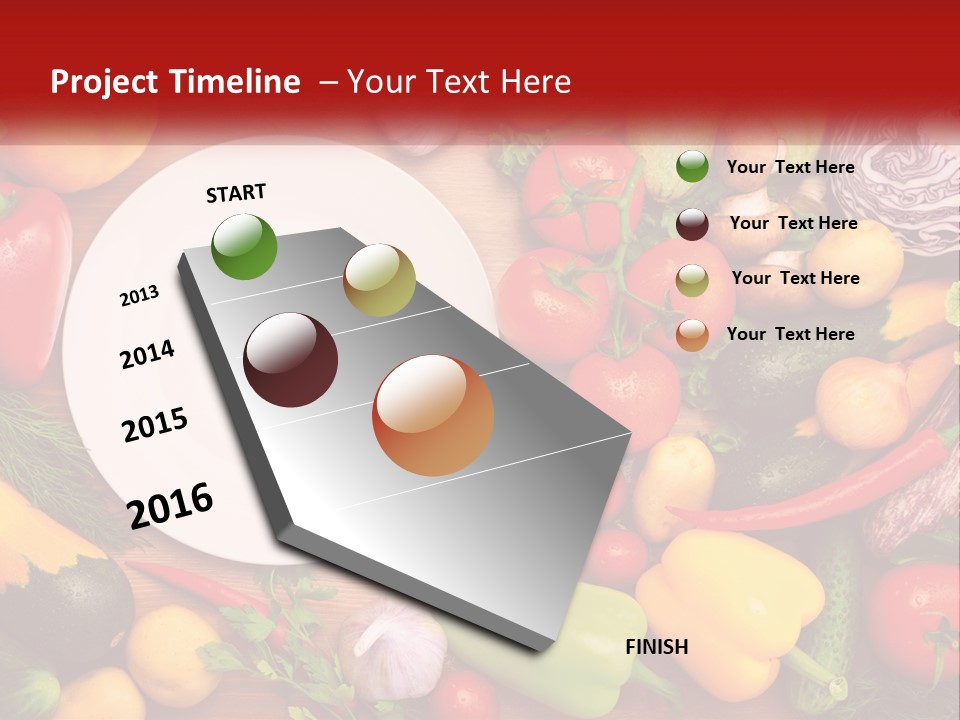 Project Timeline – Your Text Here

START

2013

2014

2015

2016

FINISH

Your Text Here

Your Text Here

Your Text Here

Your Text Here